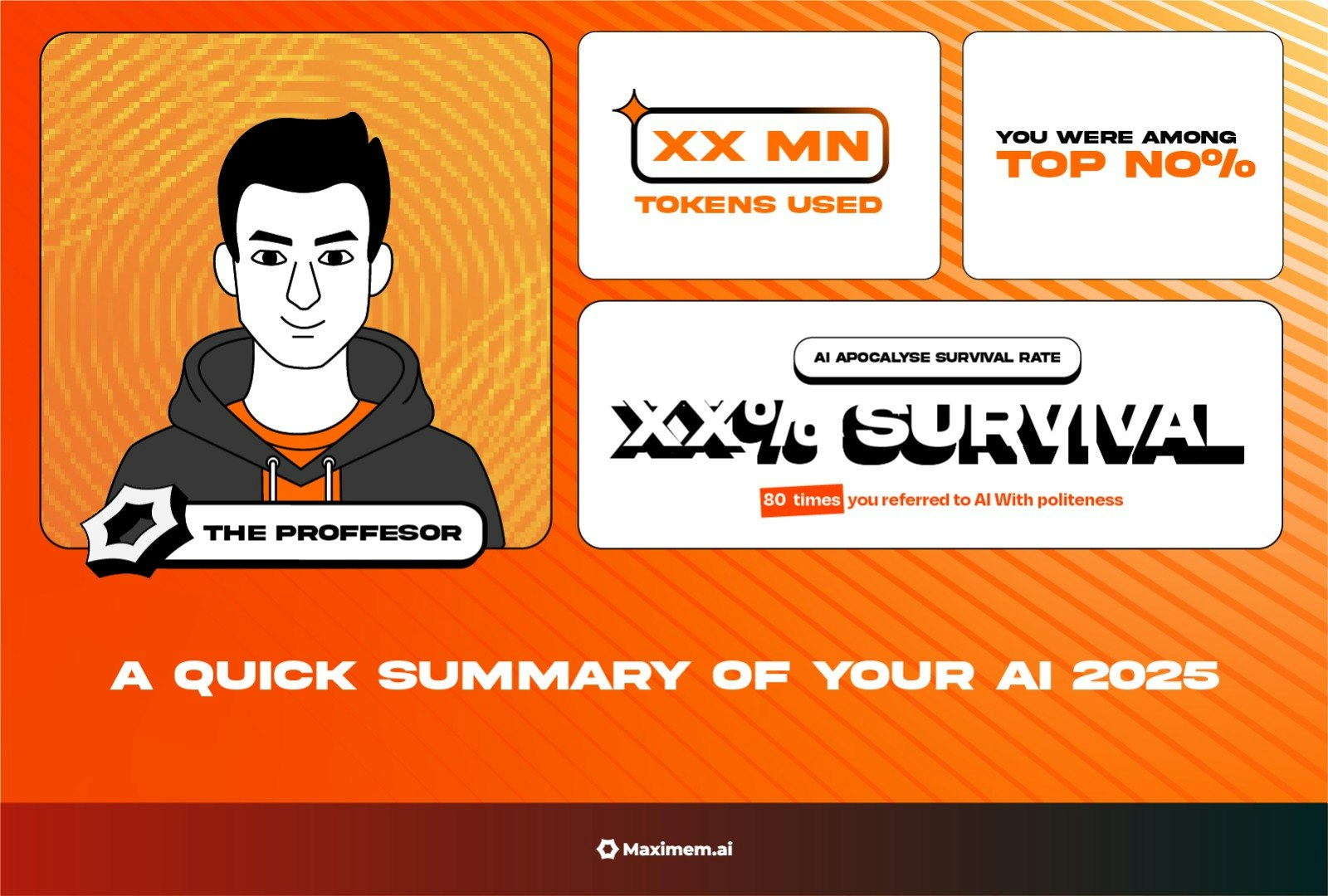 THE PROFFESOR

XX MN
TOKENS USED

YOU WERE AMONG
TOP NO%

AI APOCALYSE SURVIVAL RATE
XX% SURVIVAL
80 times you referred to AI With politeness

A QUICK SUMMARY OF YOUR AI 2025

Maximem.ai